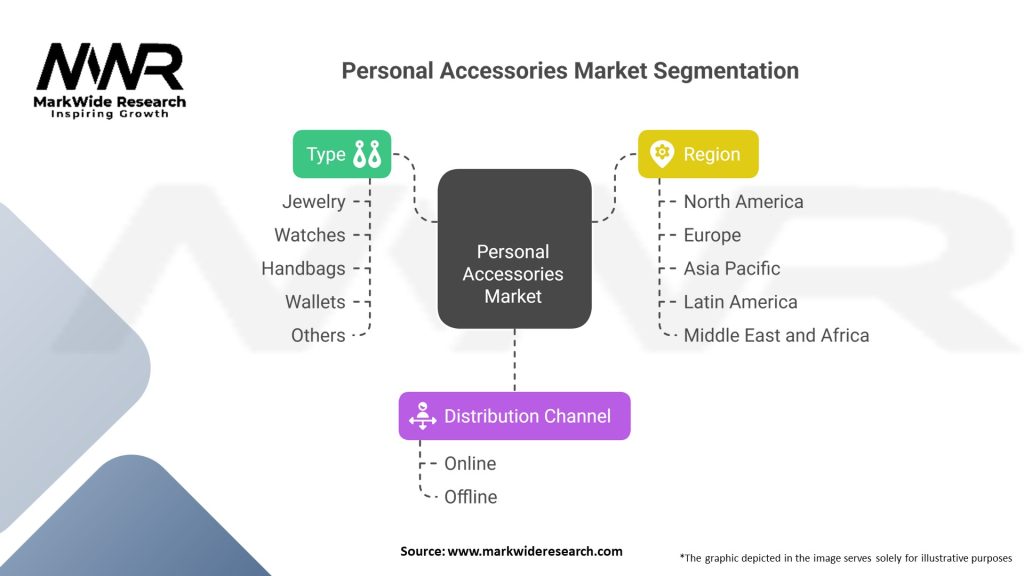 MWR
MarkWide Research
Inspiring Growth

Personal Accessories Market Segmentation

Type
Jewelry
Watches
Handbags
Wallets
Others

Personal Accessories Market

Region
North America
Europe
Asia Pacific
Latin America
Middle East and Africa

Distribution Channel
Online
Offline

Source: www.markwideresearch.com

*The graphic depicted in the image serves solely for illustrative purposes